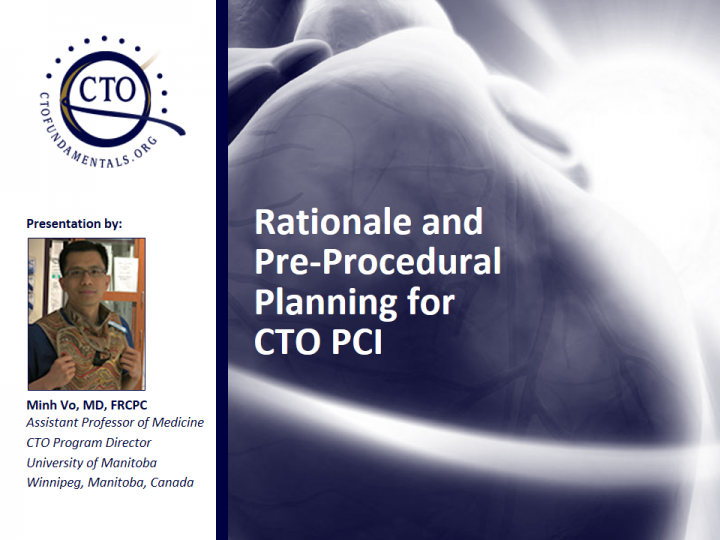 CTO

CTOFUNDAMENTALS.ORG

Presentation by:

Minh Vo, MD, FRCPC
Assistant Professor of Medicine
CTO Program Director
University of Manitoba
Winnipeg, Manitoba, Canada

Rationale and Pre-Procedural Planning for CTO PCI